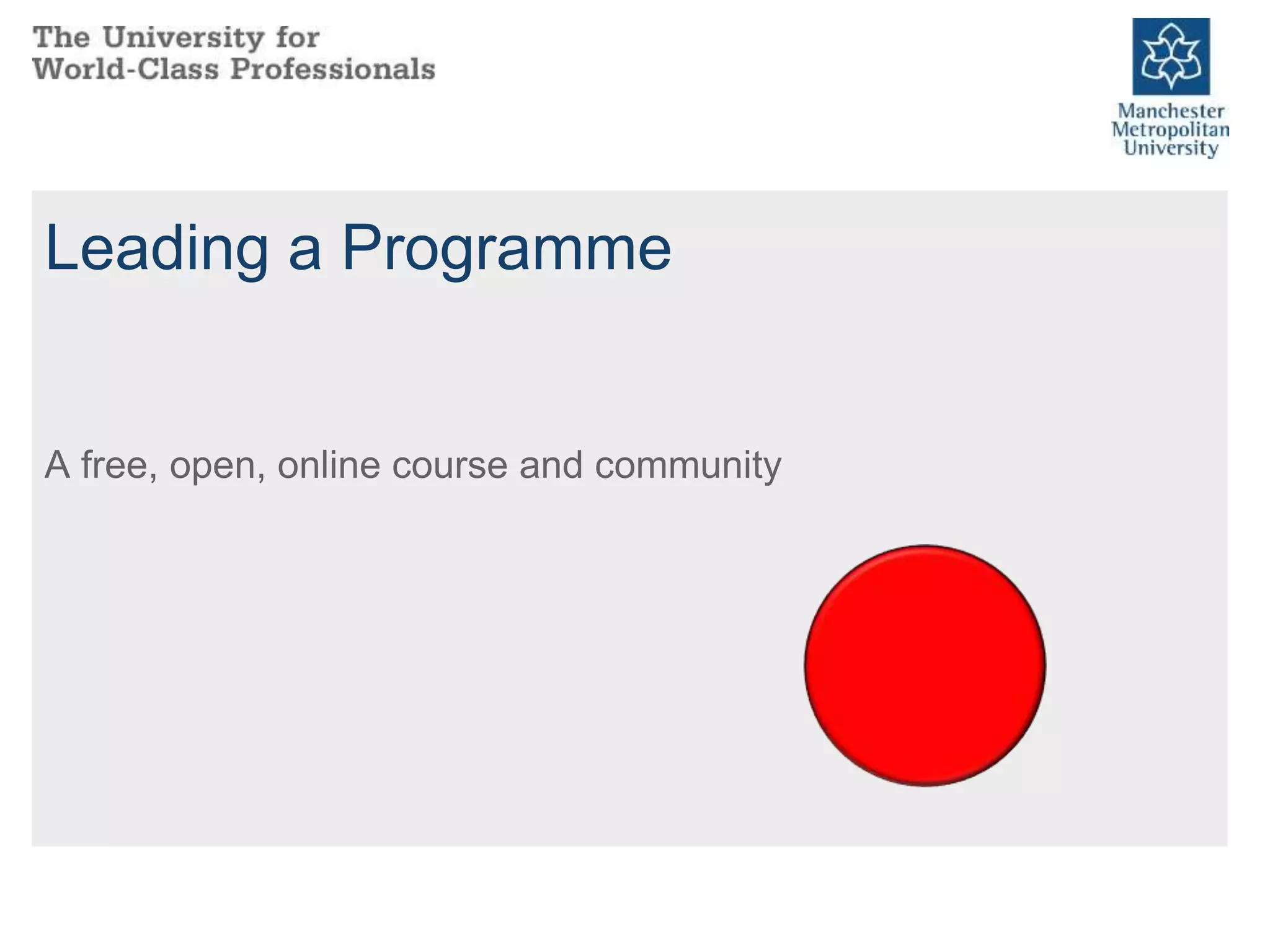 The University for
World-Class Professionals

Manchester
Metropolitan
University

Leading a Programme

A free, open, online course and community